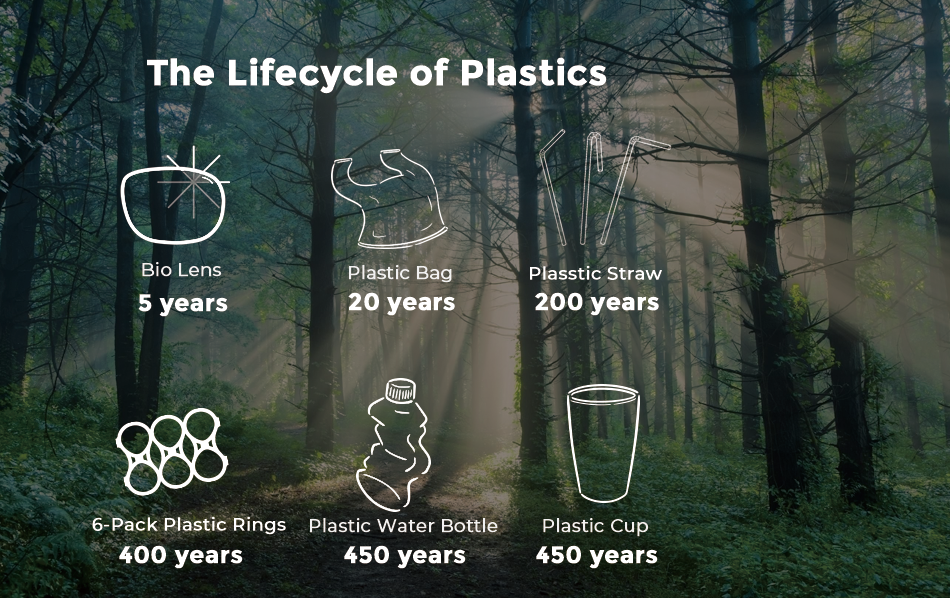 The Lifecycle of Plastics

Bio Lens
5 years

Plastic Bag
20 years

Plasstic Straw
200 years

6-Pack Plastic Rings
400 years

Plastic Water Bottle
450 years

Plastic Cup
450 years